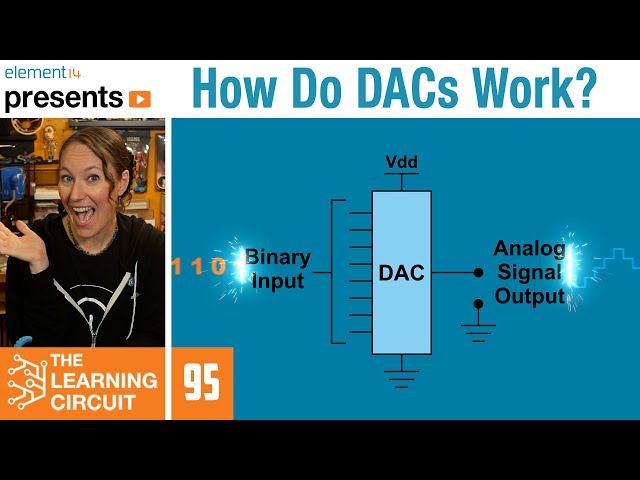 element14
presents

How Do DACs Work?

Vdd

1 1 0

Binary Input

DAC

Analog Signal Output

THE LEARNING CIRCUIT

95